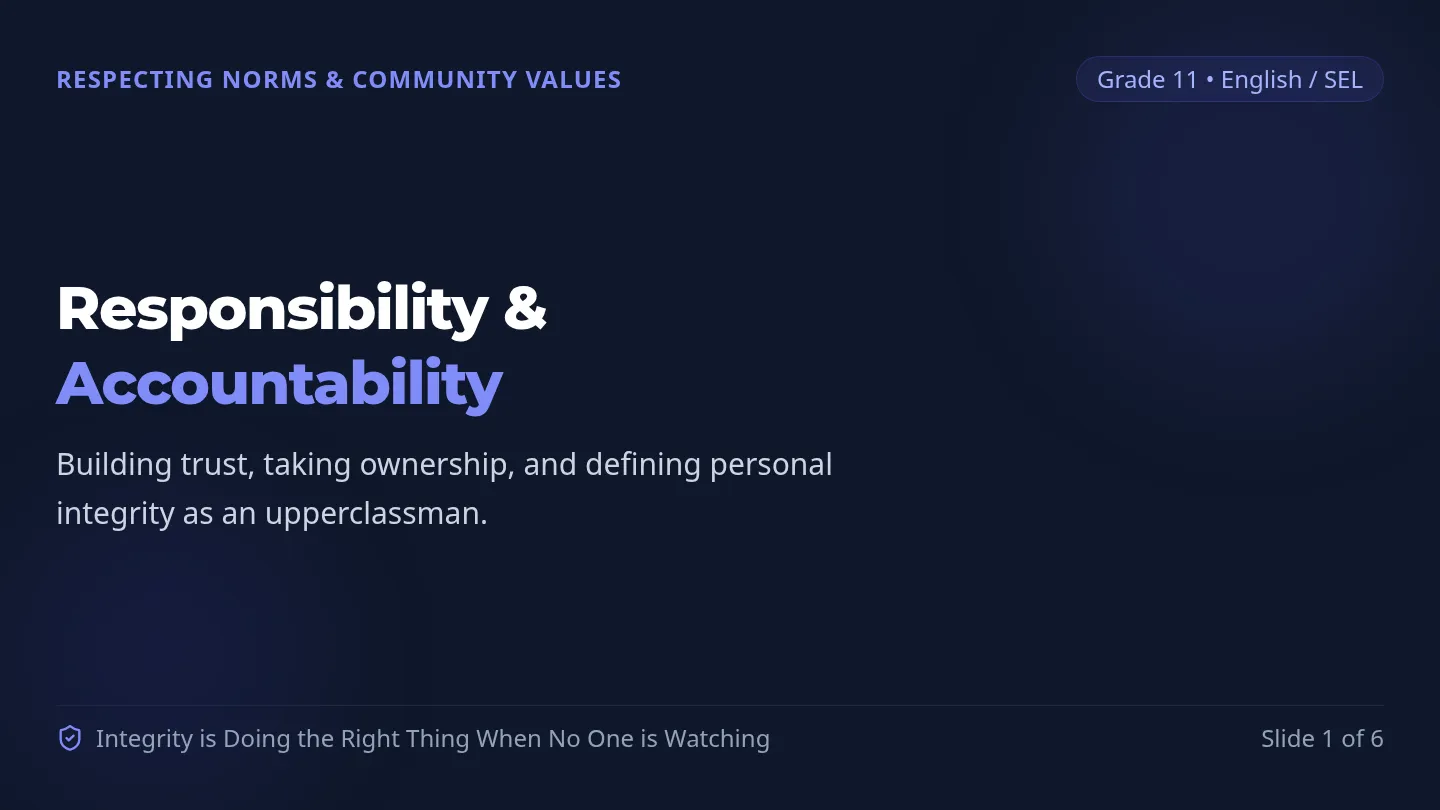 RESPECTING NORMS & COMMUNITY VALUES

Grade 11 • English / SEL

Responsibility &
Accountability

Building trust, taking ownership, and defining personal integrity as an upperclassman.

Integrity is Doing the Right Thing When No One is Watching

Slide 1 of 6